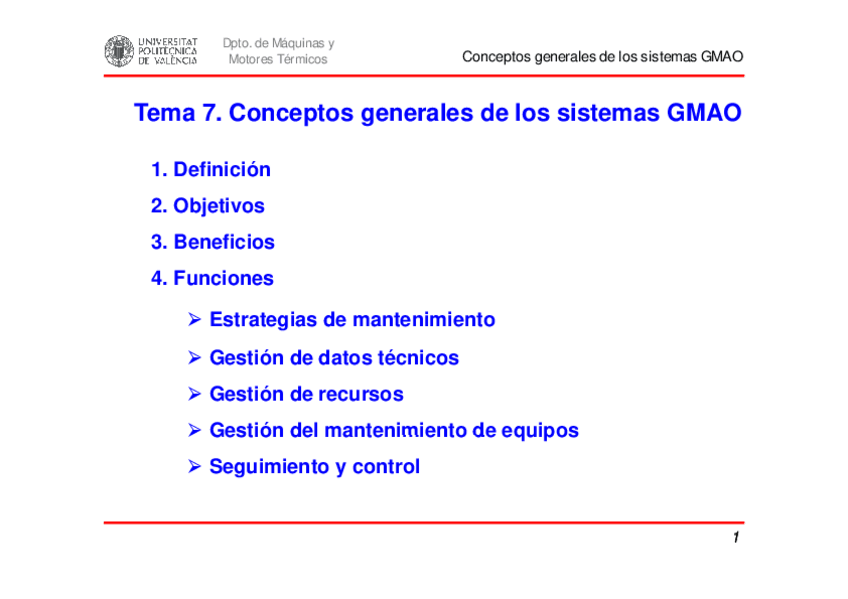 UNIVERSITAT POLITÈCNICA DE VALÈNCIA

Dpto. de Máquinas y Motores Térmicos

Conceptos generales de los sistemas GMAO

Tema 7. Conceptos generales de los sistemas GMAO

1. Definición
2. Objetivos
3. Beneficios
4. Funciones

➢ Estrategias de mantenimiento
➢ Gestión de datos técnicos
➢ Gestión de recursos
➢ Gestión del mantenimiento de equipos
➢ Seguimiento y control

1